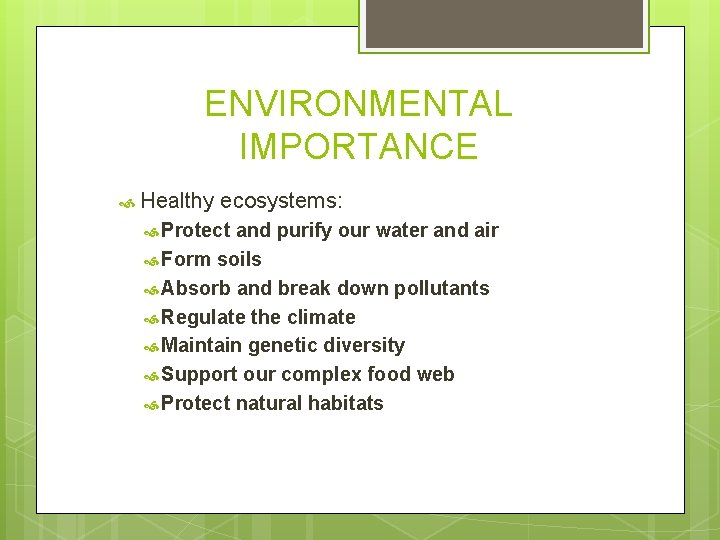 ENVIRONMENTAL IMPORTANCE

Healthy ecosystems:

Protect and purify our water and air
Form soils
Absorb and break down pollutants
Regulate the climate
Maintain genetic diversity
Support our complex food web
Protect natural habitats